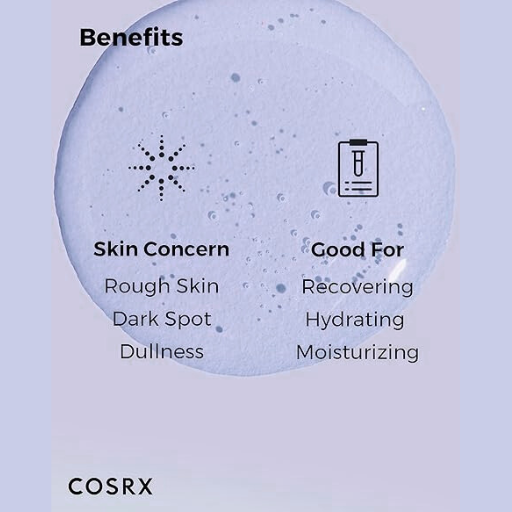 Benefits

Skin Concern
Rough Skin
Dark Spot
Dullness

Good For
Recovering
Hydrating
Moisturizing

COSRX